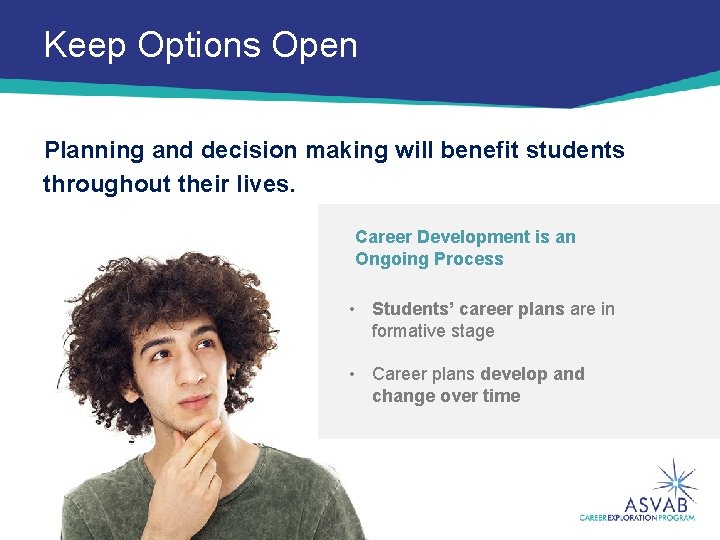 Keep Options Open

Planning and decision making will benefit students throughout their lives.

Career Development is an Ongoing Process

• Students' career plans are in formative stage

• Career plans develop and change over time

ASVAB
CAREER EXPLORATION PROGRAM